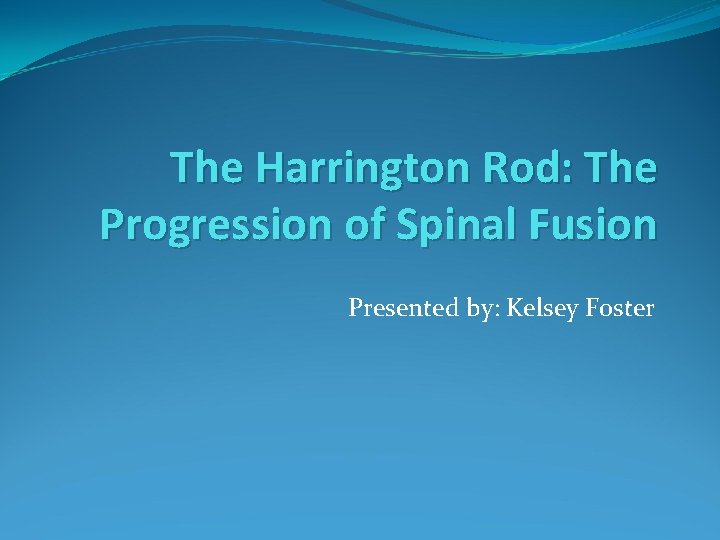 The Harrington Rod: The Progression of Spinal Fusion

Presented by: Kelsey Foster